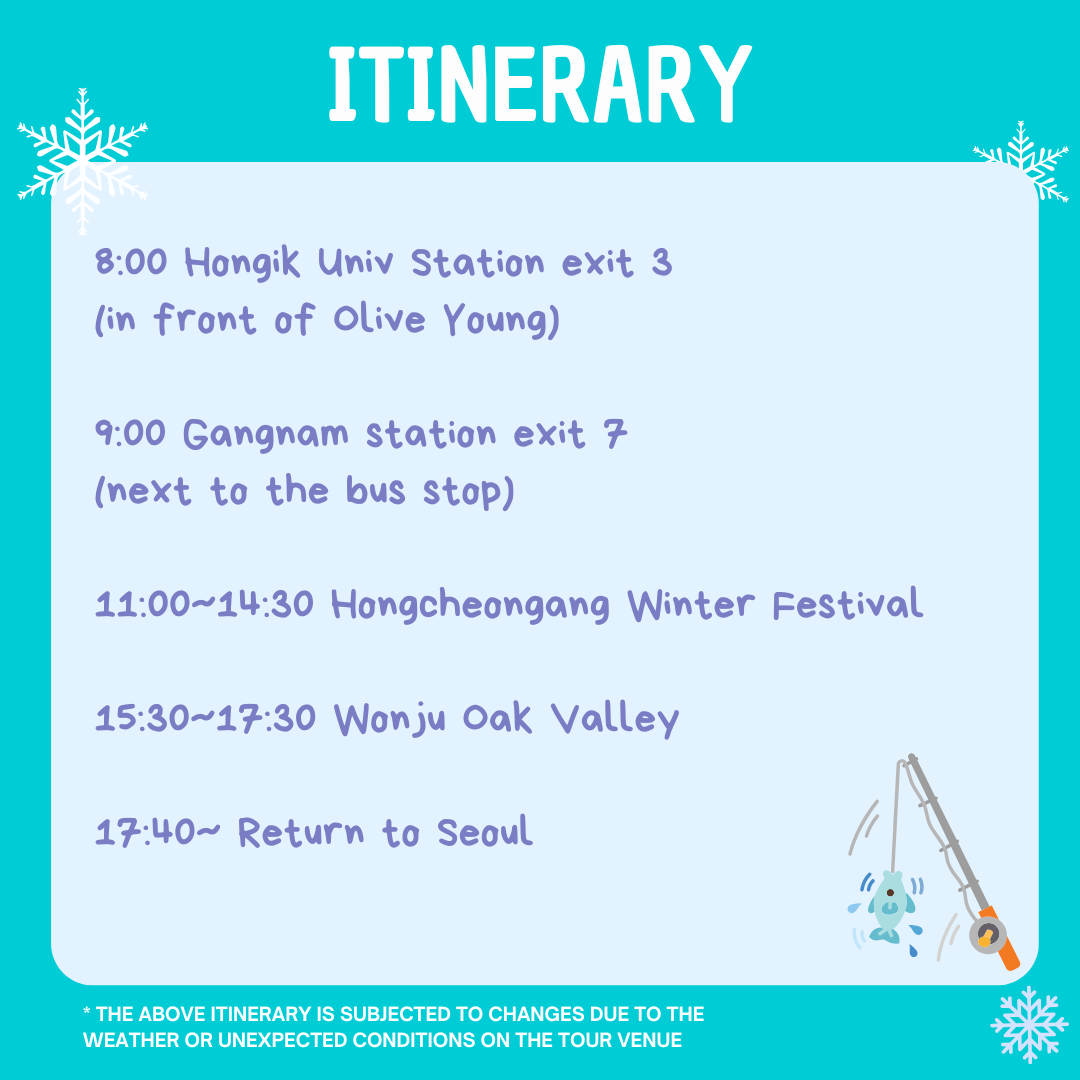 ITINERARY

8:00 Hongik Univ Station exit 3
(in front of Olive Young)

9:00 Gangnam station exit 7
(next to the bus stop)

11:00~14:30 Hongcheongang Winter Festival

15:30~17:30 Wonju Oak Valley

17:40~ Return to Seoul

* THE ABOVE ITINERARY IS SUBJECTED TO CHANGES DUE TO THE WEATHER OR UNEXPECTED CONDITIONS ON THE TOUR VENUE